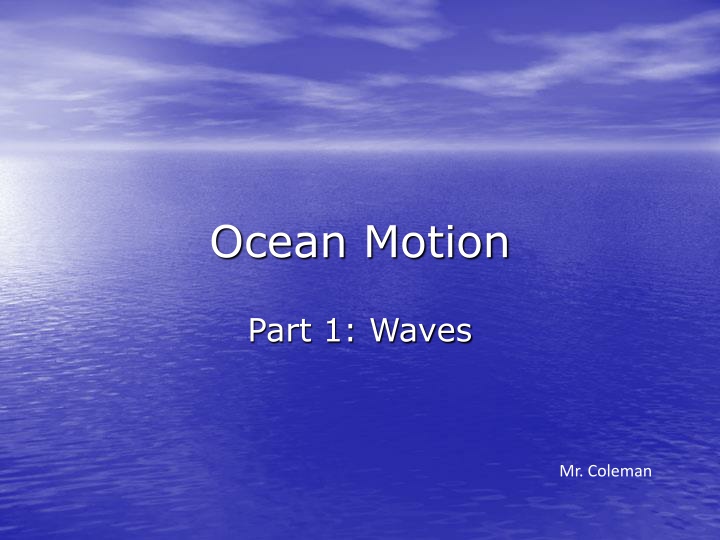 Ocean Motion

Part 1: Waves

Mr. Coleman